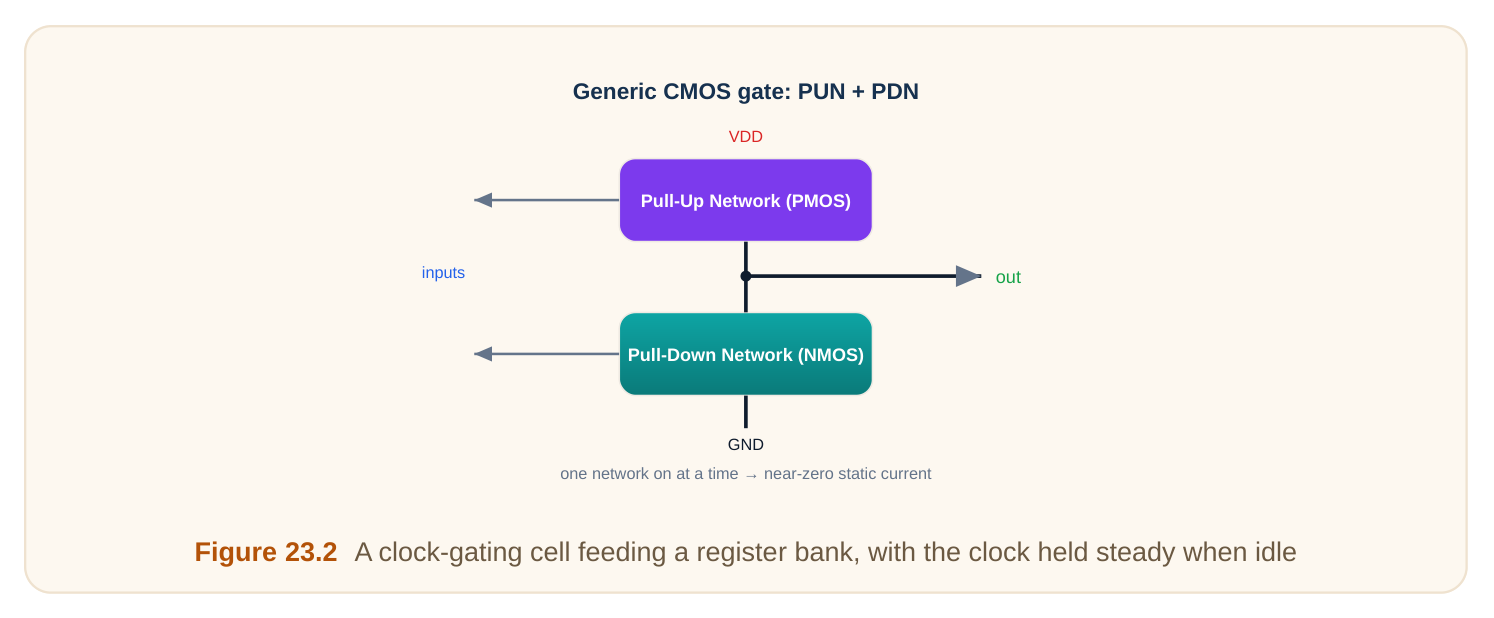 Generic CMOS gate: PUN + PDN

VDD

Pull-Up Network (PMOS)

inputs

out

Pull-Down Network (NMOS)

GND

one network on at a time → near-zero static current

Figure 23.2 A clock-gating cell feeding a register bank, with the clock held steady when idle